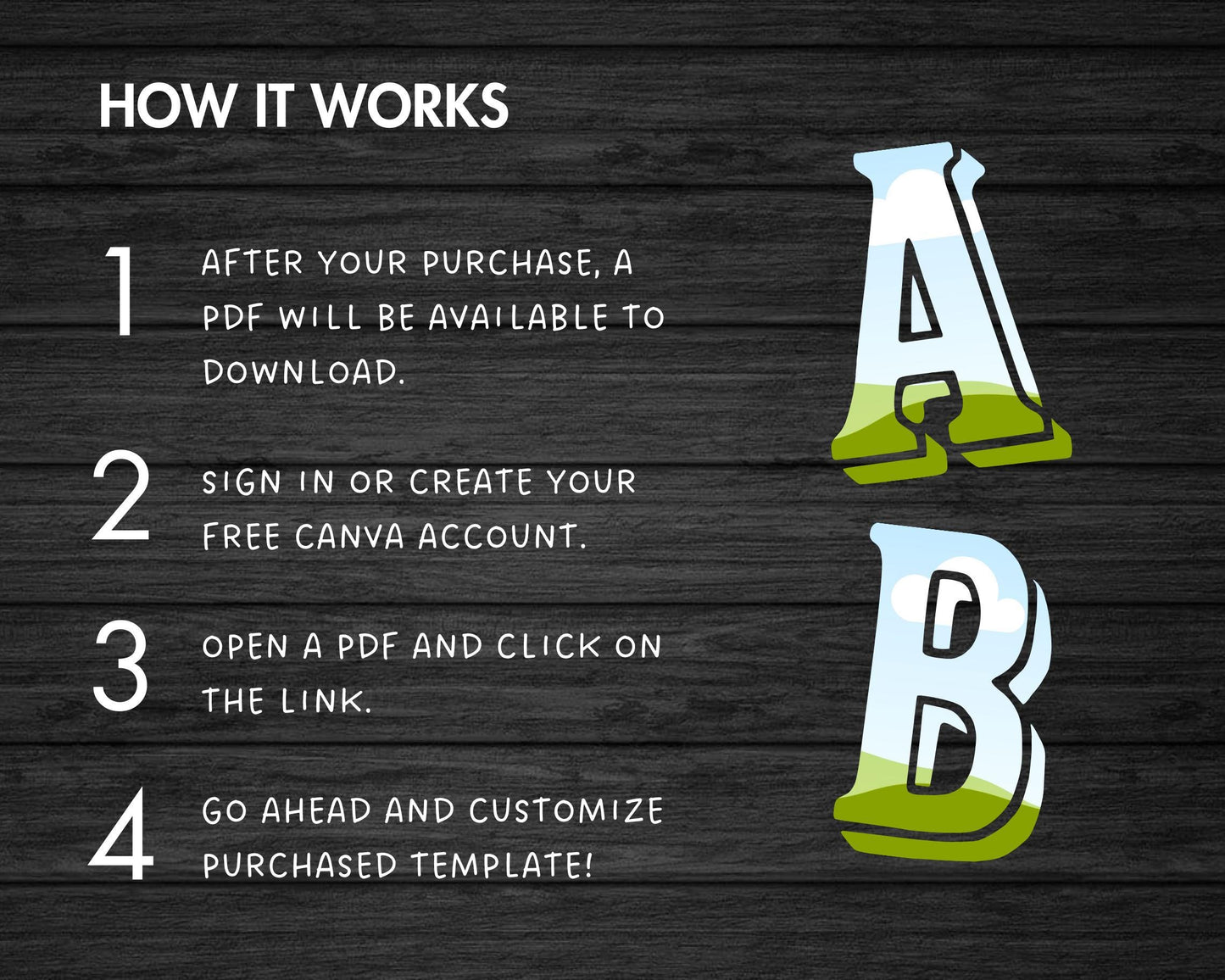 HOW IT WORKS

1 AFTER YOUR PURCHASE, A PDF WILL BE AVAILABLE TO DOWNLOAD.

2 SIGN IN OR CREATE YOUR FREE CANVA ACCOUNT.

3 OPEN A PDF AND CLICK ON THE LINK.

4 GO AHEAD AND CUSTOMIZE PURCHASED TEMPLATE!

A
B